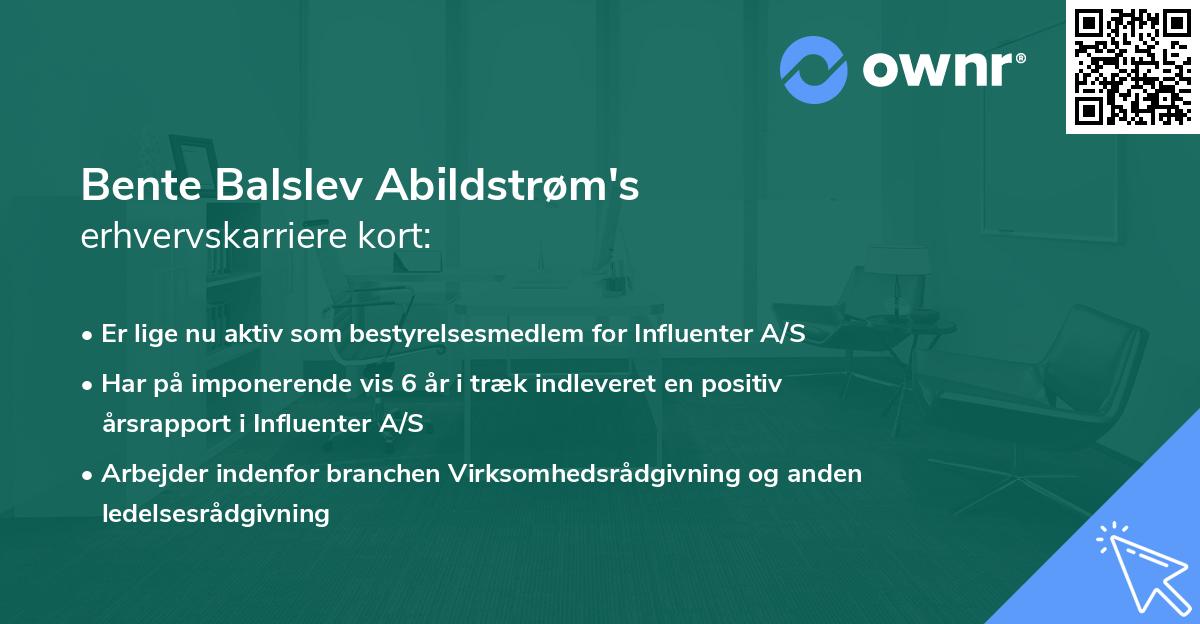 ownr®

Bente Balslev Abildstrøm's
erhvervskarriere kort:

• Er lige nu aktiv som bestyrelsesmedlem for Influenter A/S
• Har på imponerende vis 6 år i træk indleveret en positiv årsrapport i Influenter A/S
• Arbejder indenfor branchen Virksomhedsrådgivning og anden ledelsesrådgivning